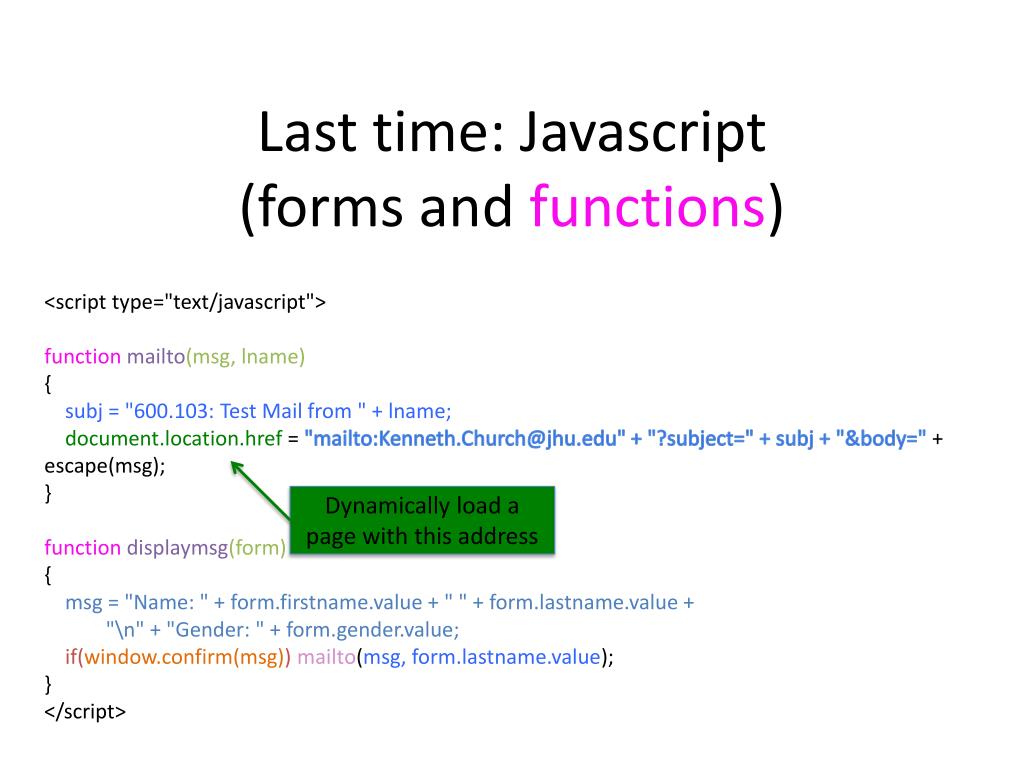 Last time: Javascript
(forms and functions)

<script type="text/javascript">

function mailto(msg, lname)
{
subj = "600.103: Test Mail from " + lname;
document.location.href = "mailto:Kenneth.Church@jhu.edu" + "?subject=" + subj + "&body=" + escape(msg);
}

Dynamically load a page with this address

function displaymsg(form)
{
msg = "Name: " + form.firstname.value + " " + form.lastname.value +
"\n" + "Gender: " + form.gender.value;
if(window.confirm(msg)) mailto(msg, form.lastname.value);
}
</script>